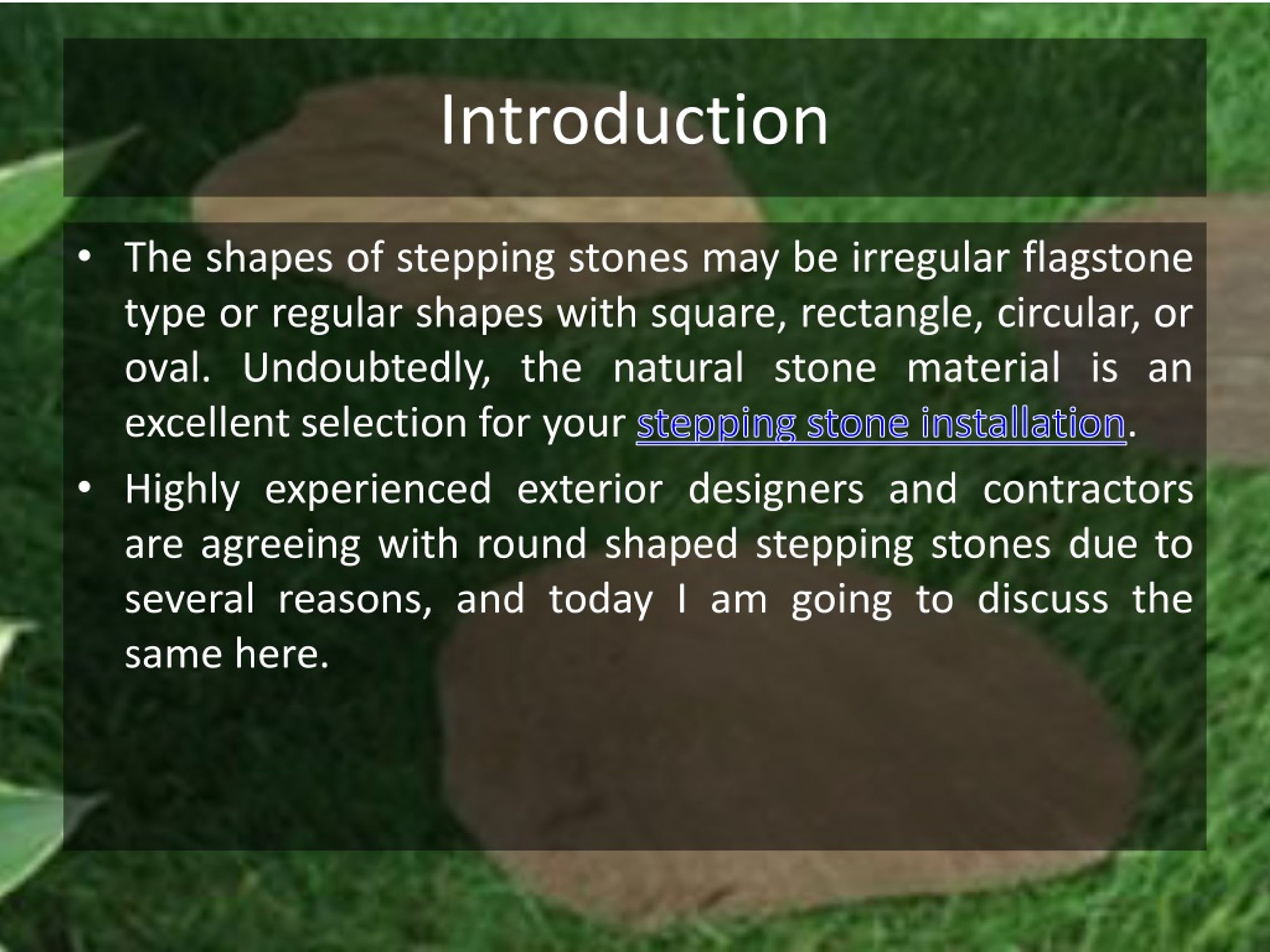 Introduction

• The shapes of stepping stones may be irregular flagstone type or regular shapes with square, rectangle, circular, or oval. Undoubtedly, the natural stone material is an excellent selection for your stepping stone installation.

• Highly experienced exterior designers and contractors are agreeing with round shaped stepping stones due to several reasons, and today I am going to discuss the same here.